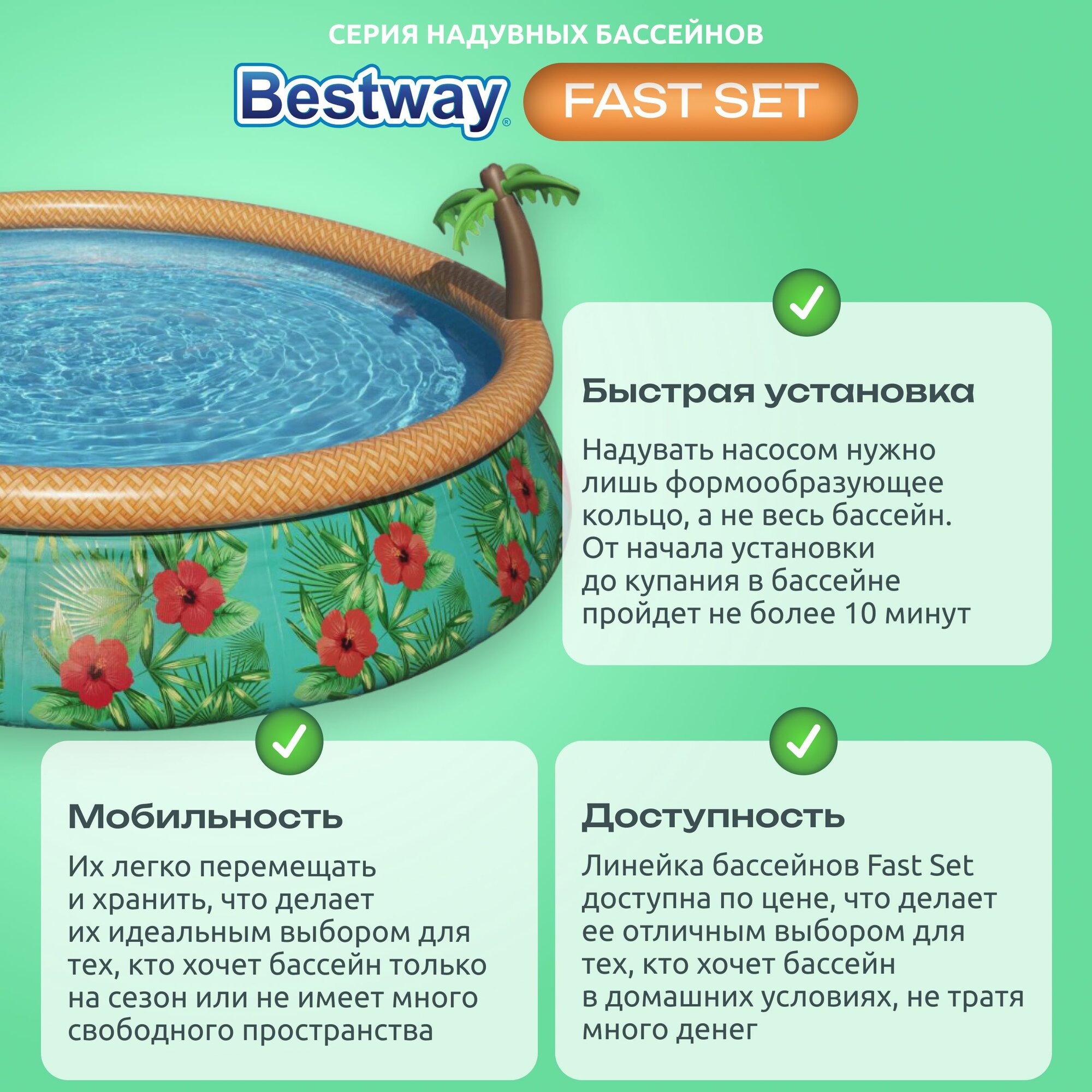 СЕРИЯ НАДУВНЫХ БАССЕЙНОВ

Bestway® FAST SET

Быстрая установка

Надувать насосом нужно лишь формообразующее кольцо, а не весь бассейн. От начала установки до купания в бассейне пройдет не более 10 минут

Мобильность

Их легко перемещать и хранить, что делает их идеальным выбором для тех, кто хочет бассейн только на сезон или не имеет много свободного пространства

Доступность

Линейка бассейнов Fast Set доступна по цене, что делает ее отличным выбором для тех, кто хочет бассейн в домашних условиях, не тратя много денег